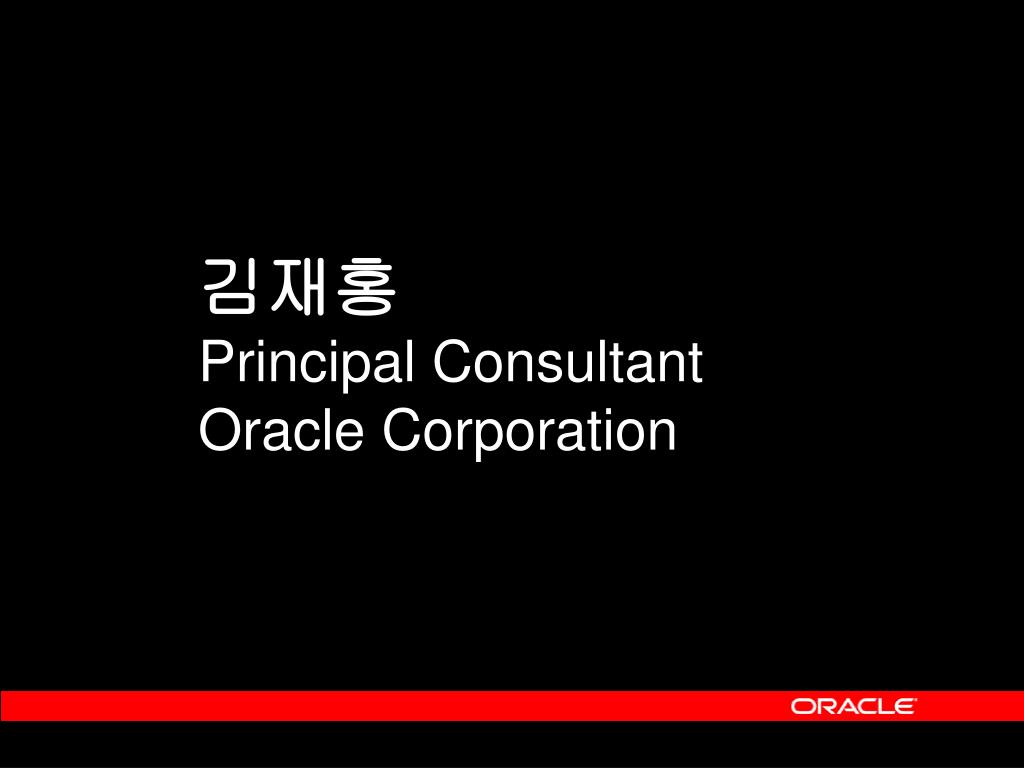 김재홍
Principal Consultant
Oracle Corporation

ORACLE